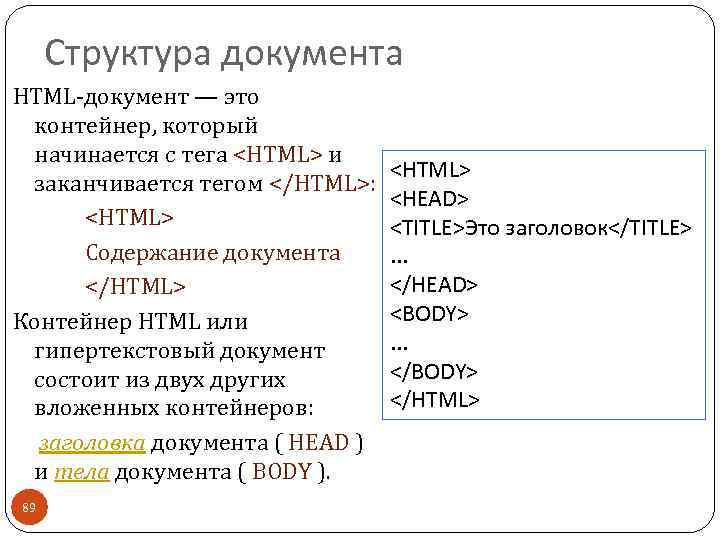 Структура документа

HTML-документ — это контейнер, который начинается с тега <HTML> и заканчивается тегом </HTML>:

<HTML>

Содержание документа

</HTML>

Контейнер HTML или гипертекстовый документ состоит из двух других вложенных контейнеров:

заголовка документа ( HEAD ) и тела документа ( BODY ).

<HTML>
<HEAD>
<TITLE>Это заголовок</TITLE>
...
</HEAD>
<BODY>
...
</BODY>
</HTML>

89